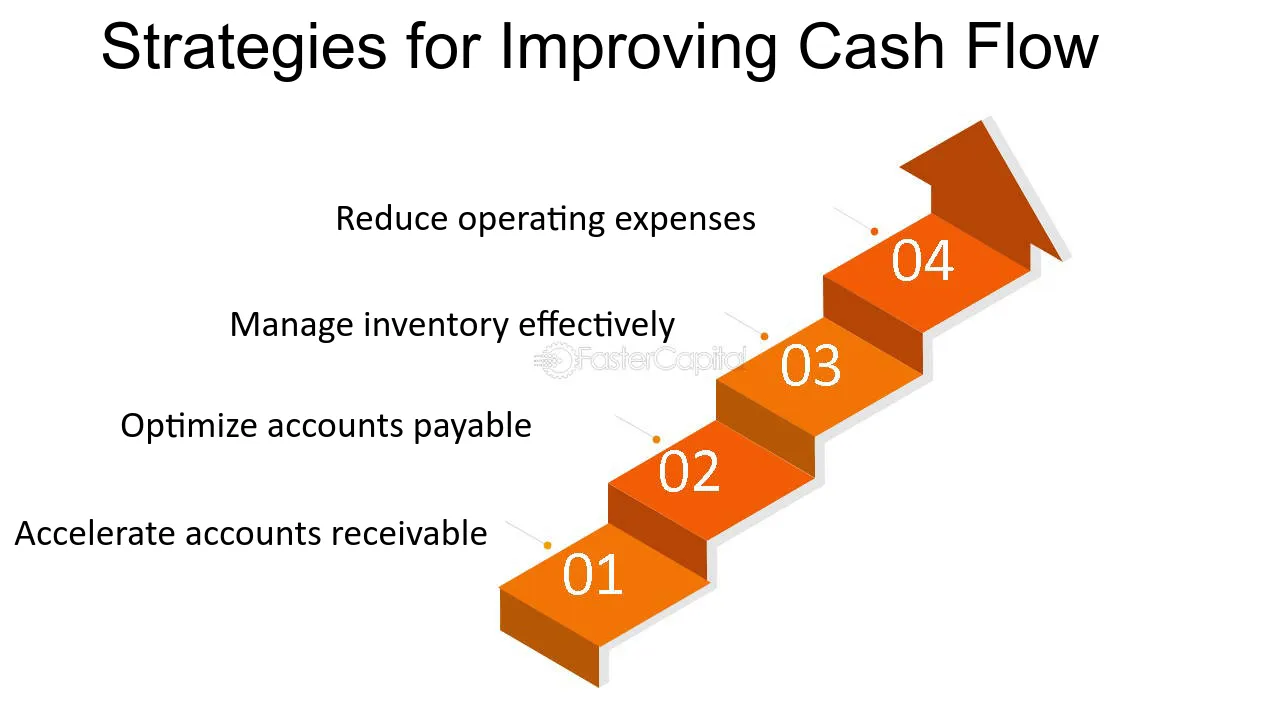 Strategies for Improving Cash Flow

Reduce operating expenses

04

Manage inventory effectively

FasterCapital

03

Optimize accounts payable

02

Accelerate accounts receivable

01